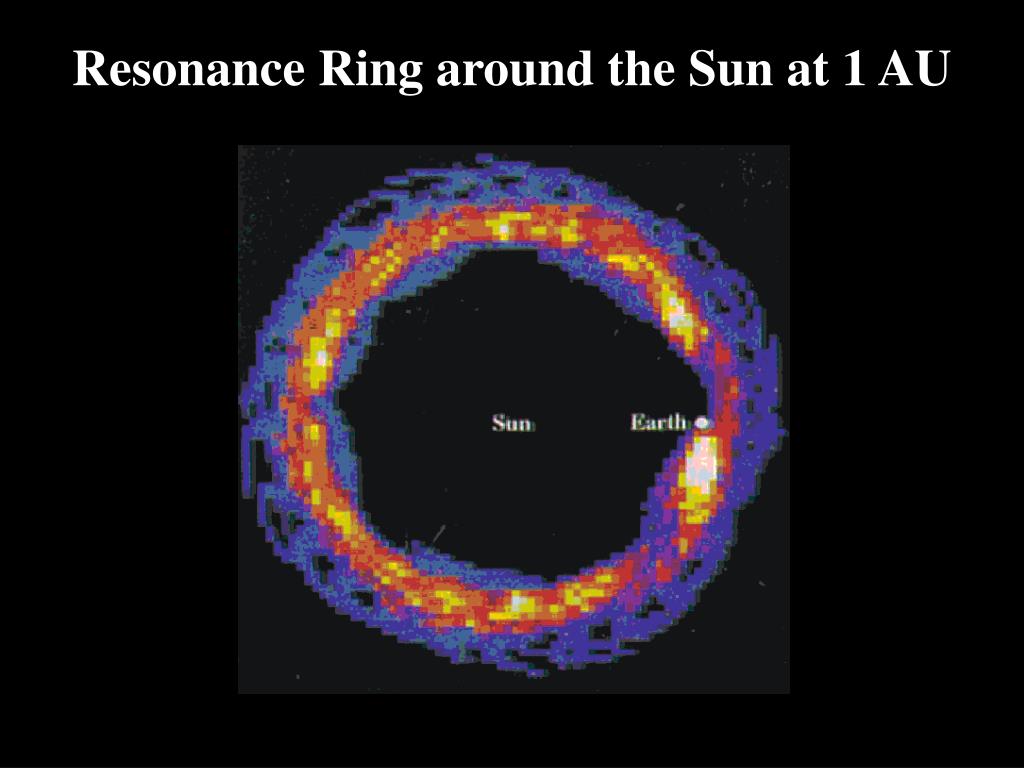 Resonance Ring around the Sun at 1 AU

Sun

Earth